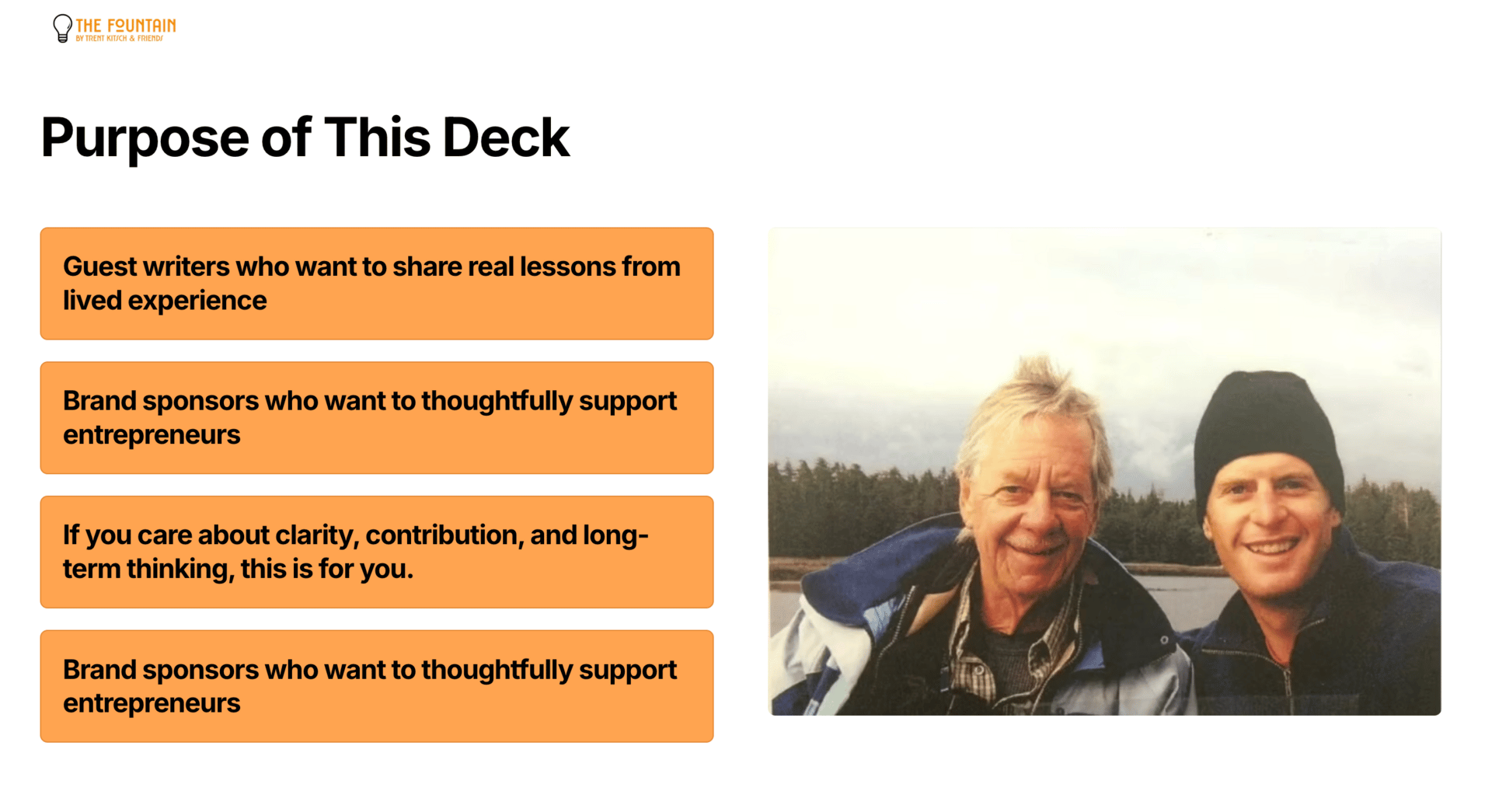 THE FOUNTAIN
BY TRENT KITSCH & FRIENDS

Purpose of This Deck

Guest writers who want to share real lessons from lived experience

Brand sponsors who want to thoughtfully support entrepreneurs

If you care about clarity, contribution, and long-term thinking, this is for you.

Brand sponsors who want to thoughtfully support entrepreneurs